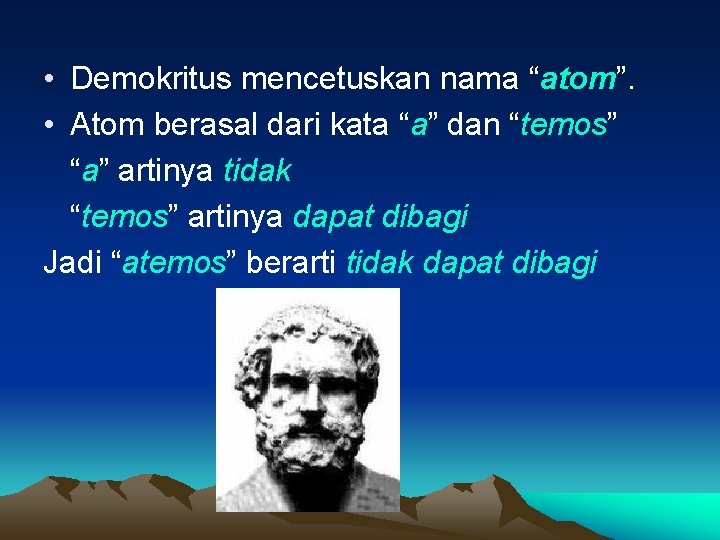 • Demokritus mencetuskan nama "atom".
• Atom berasal dari kata "a" dan "temos"
"a" artinya tidak
"temos" artinya dapat dibagi
Jadi "atemos" berarti tidak dapat dibagi